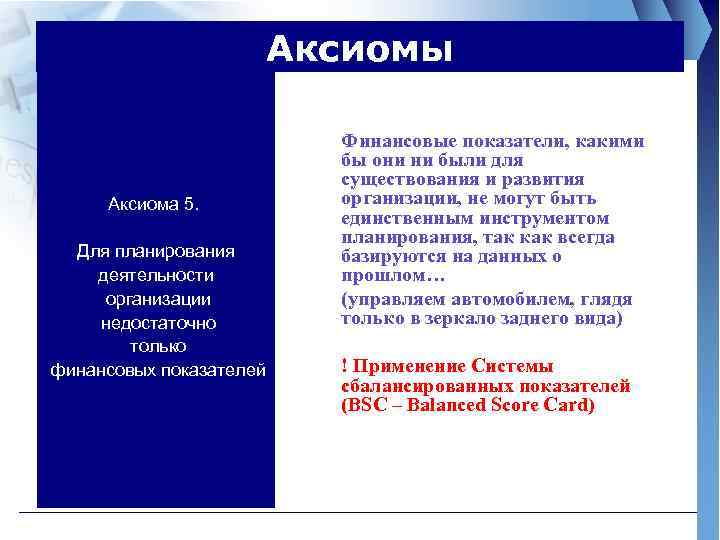 Аксиомы

Аксиома 5.

Для планирования деятельности организации недостаточно только финансовых показателей

Финансовые показатели, какими бы они ни были для существования и развития организации, не могут быть единственным инструментом планирования, так как всегда базируются на данных о прошлом…

(управляем автомобилем, глядя только в зеркало заднего вида)

! Применение Системы сбалансированных показателей (BSC – Balanced Score Card)